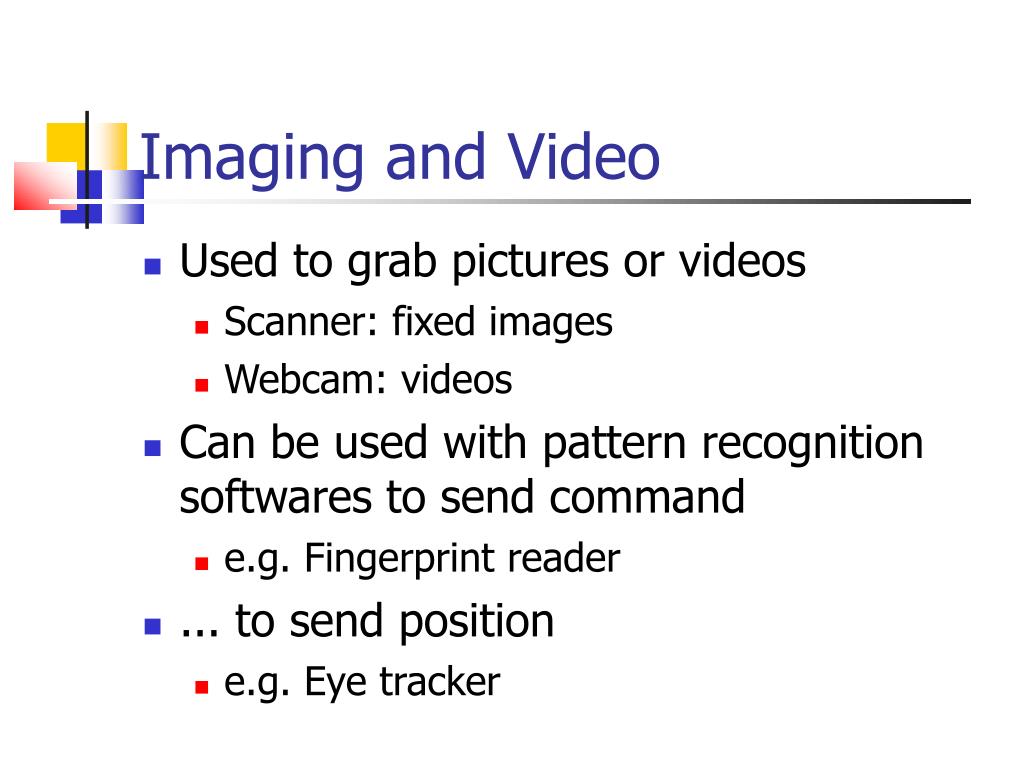 Imaging and Video

- Used to grab pictures or videos
  - Scanner: fixed images
  - Webcam: videos
- Can be used with pattern recognition softwares to send command
  - e.g. Fingerprint reader
- ... to send position
  - e.g. Eye tracker